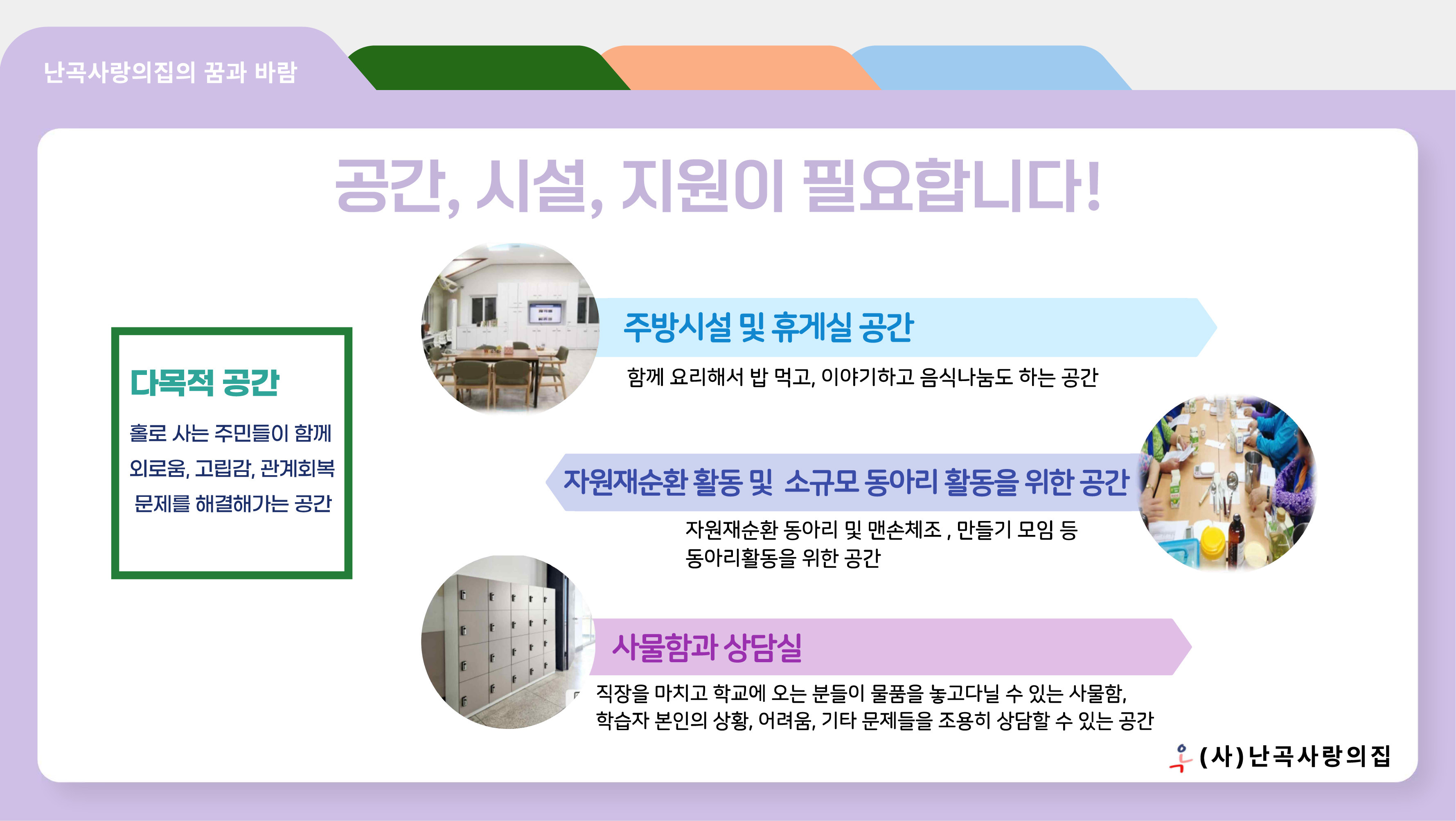 난곡사랑의집의 꿈과 바람

공간, 시설, 지원이 필요합니다!

다목적 공간

홀로 사는 주민들이 함께 외로움, 고립감, 관계회복 문제를 해결해가는 공간

주방시설 및 휴게실 공간

함께 요리해서 밥 먹고, 이야기하고 음식나눔도 하는 공간

자원재순환 활동 및 소규모 동아리 활동을 위한 공간

자원재순환 동아리 및 맨손체조 , 만들기 모임 등 동아리활동을 위한 공간

사물함과 상담실

직장을 마치고 학교에 오는 분들이 물품을 놓고다닐 수 있는 사물함, 학습자 본인의 상황, 어려움, 기타 문제들을 조용히 상담할 수 있는 공간

(사)난곡사랑의집